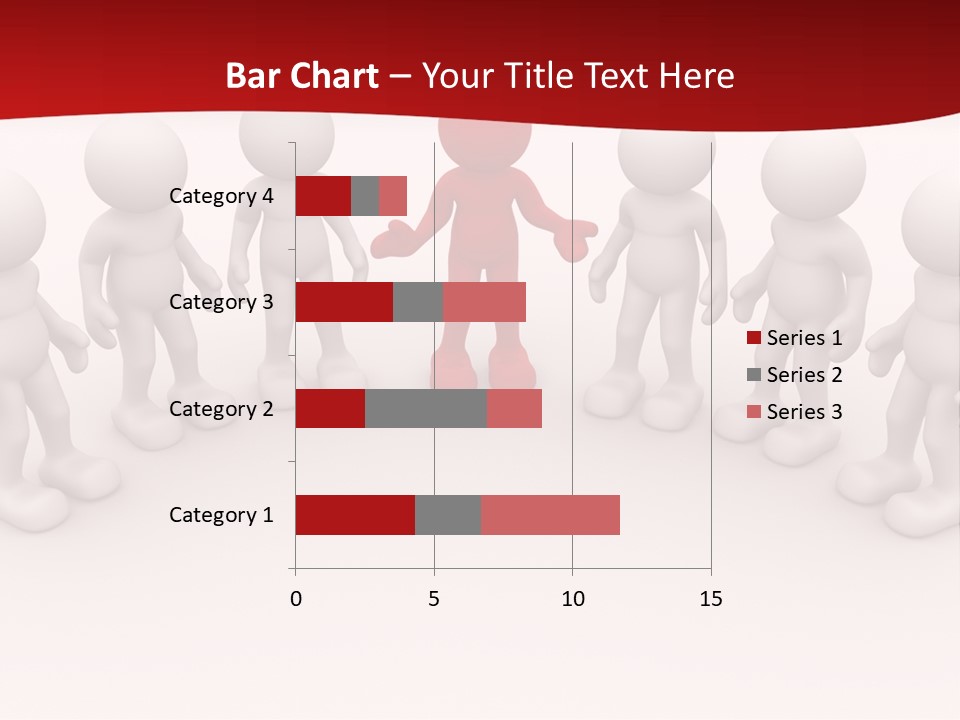 Bar Chart – Your Title Text Here

Category 4
Category 3
Category 2
Category 1

0
5
10
15

Series 1
Series 2
Series 3